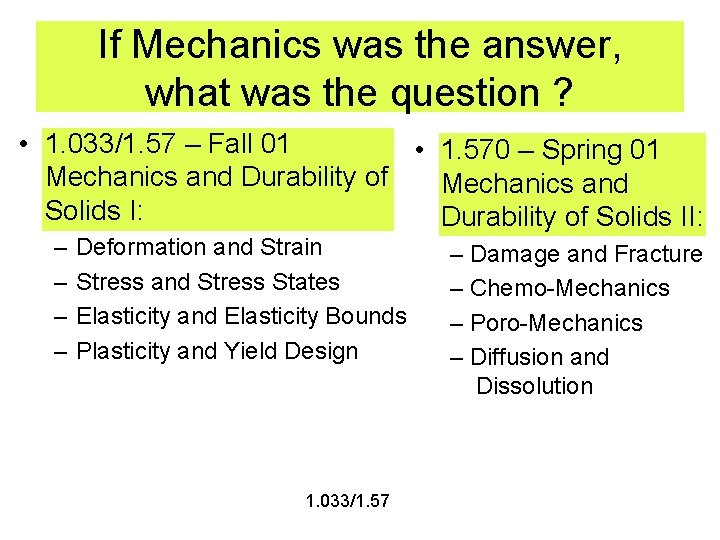 If Mechanics was the answer, what was the question ?

• 1.033/1.57 – Fall 01 Mechanics and Durability of Solids I:
– Deformation and Strain
– Stress and Stress States
– Elasticity and Elasticity Bounds
– Plasticity and Yield Design

• 1.570 – Spring 01 Mechanics and Durability of Solids II:
– Damage and Fracture
– Chemo-Mechanics
– Poro-Mechanics
– Diffusion and Dissolution

1.033/1.57